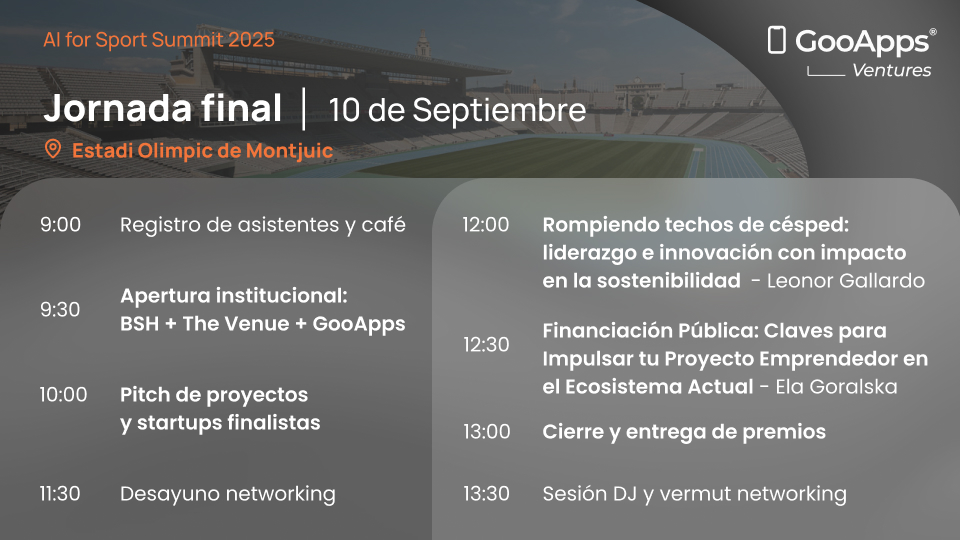 AI for Sport Summit 2025

GooApps®
Ventures

Jornada final | 10 de Septiembre

Estadi Olimpic de Montjuic

9:00 Registro de asistentes y café

9:30 Apertura institucional: BSH + The Venue + GooApps

10:00 Pitch de proyectos y startups finalistas

11:30 Desayuno networking

12:00 Rompiendo techos de césped: liderazgo e innovación con impacto en la sostenibilidad - Leonor Gallardo

12:30 Financiación Pública: Claves para Impulsar tu Proyecto Emprendedor en el Ecosistema Actual - Ela Goralska

13:00 Cierre y entrega de premios

13:30 Sesión DJ y vermut networking